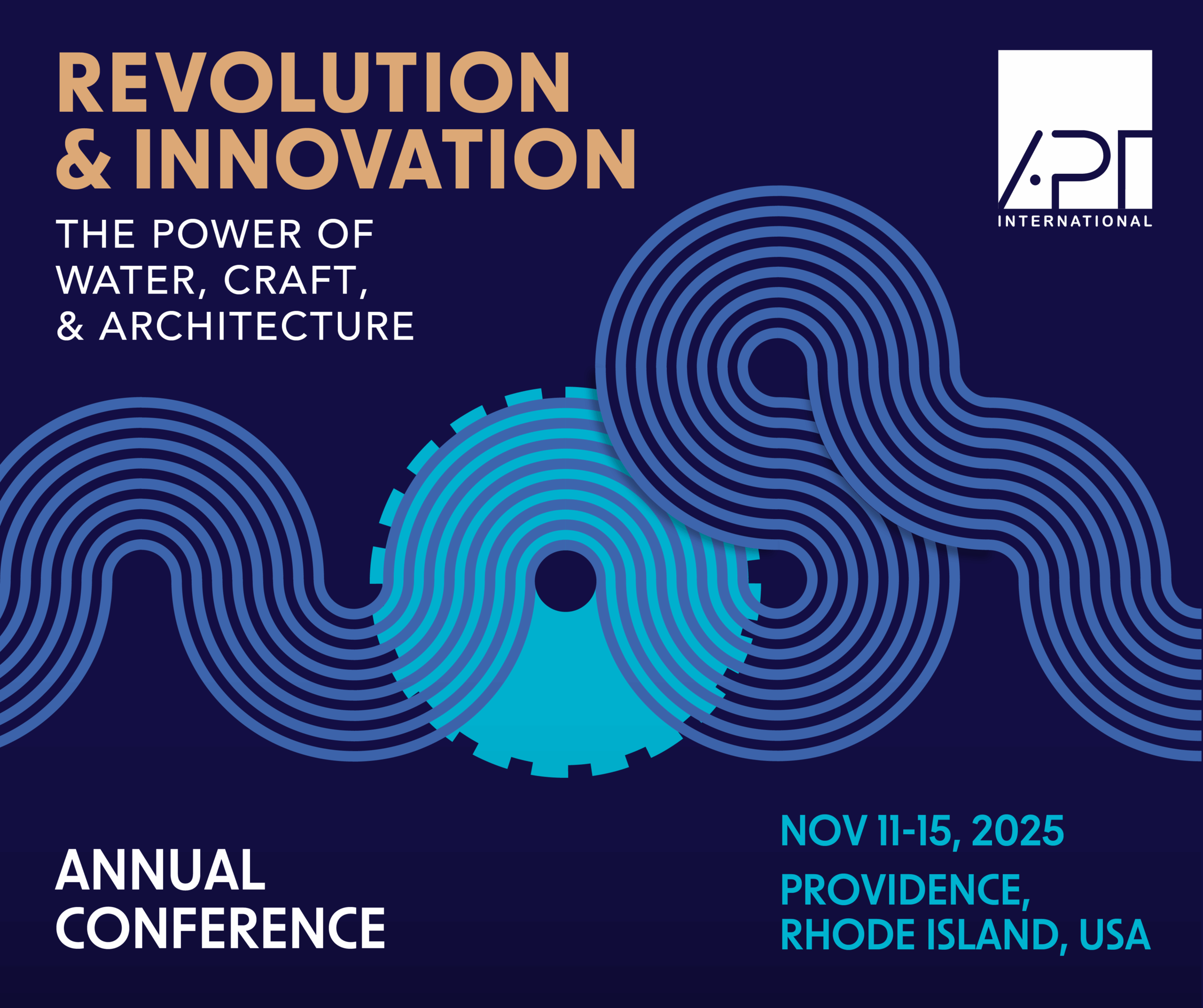 REVOLUTION & INNOVATION

THE POWER OF WATER, CRAFT, & ARCHITECTURE

APT
INTERNATIONAL

ANNUAL CONFERENCE

NOV 11-15, 2025

PROVIDENCE, RHODE ISLAND, USA